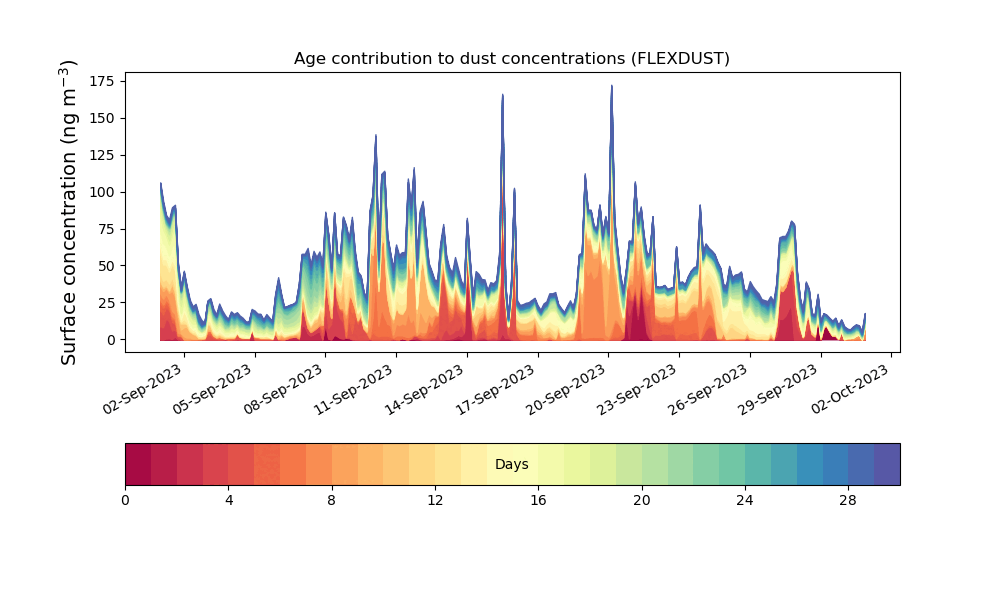 Age contribution to dust concentrations (FLEXDUST)

Surface concentration (ng m$^{-3}$)

175
150
125
100
75
50
25
0

02-Sep-2023
05-Sep-2023
08-Sep-2023
11-Sep-2023
14-Sep-2023
17-Sep-2023
20-Sep-2023
23-Sep-2023
26-Sep-2023
29-Sep-2023
02-Oct-2023

Days

0
4
8
12
16
20
24
28